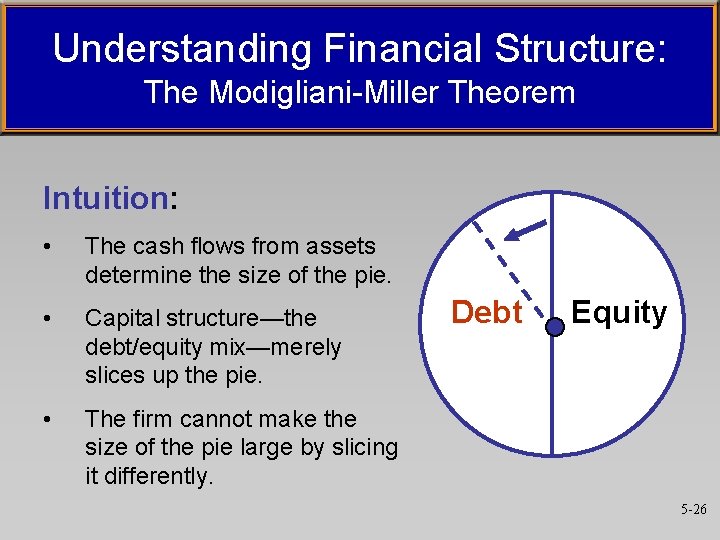 Understanding Financial Structure:
The Modigliani-Miller Theorem

Intuition:

• The cash flows from assets determine the size of the pie.

• Capital structure—the debt/equity mix—merely slices up the pie.

• The firm cannot make the size of the pie large by slicing it differently.

Debt

Equity

5-26